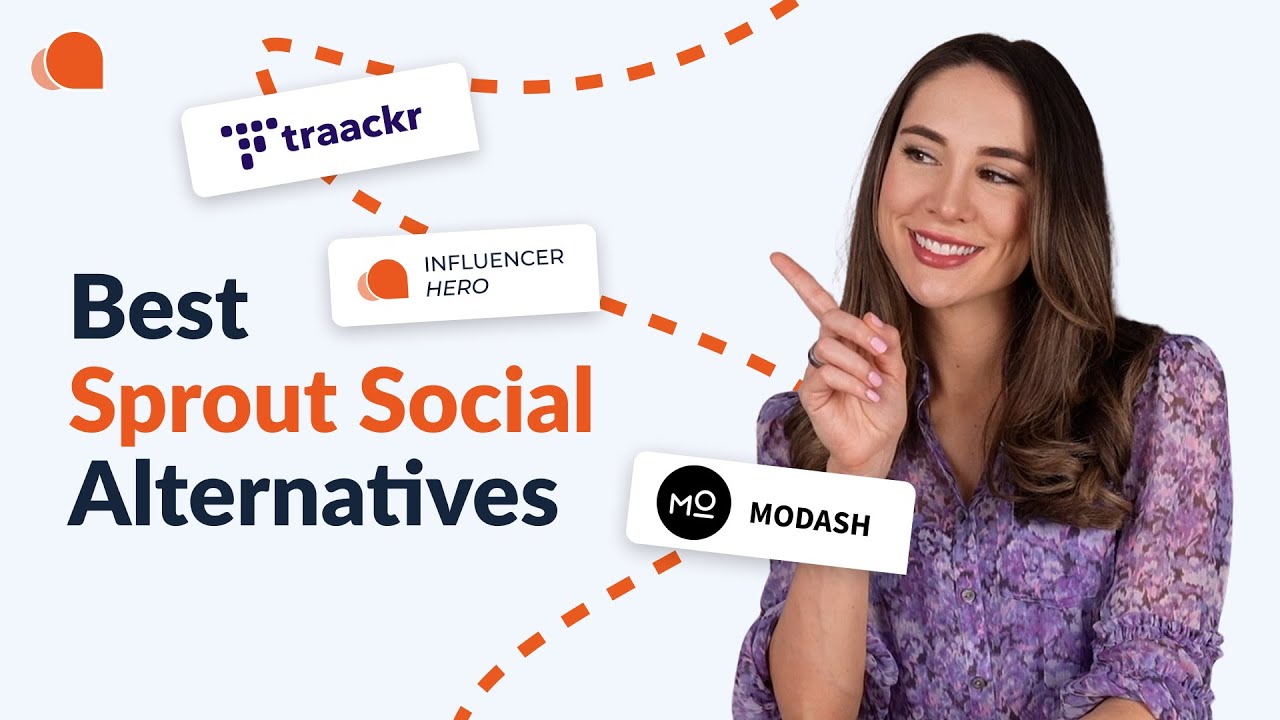 traackr

INFLUENCER HERO

Best
Sprout Social
Alternatives

MO MODASH